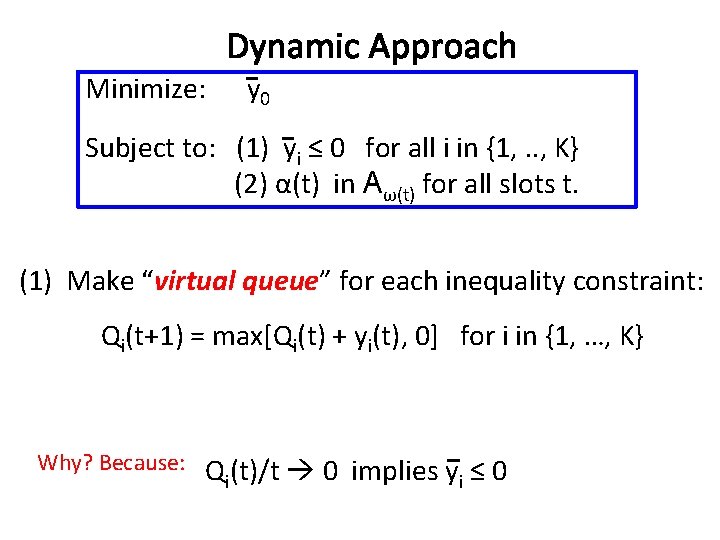 Dynamic Approach

Minimize: $\overline{y}_0$

Subject to: (1) $\overline{y}_i \leq 0$ for all i in {1, .., K}
(2) $\alpha(t)$ in $A_{\omega(t)}$ for all slots t.

(1) Make “virtual queue” for each inequality constraint:

$Q_i(t+1) = \max[Q_i(t) + y_i(t), 0]$ for i in {1, …, K}

Why? Because: $Q_i(t)/t \rightarrow 0$ implies $\overline{y}_i \leq 0$